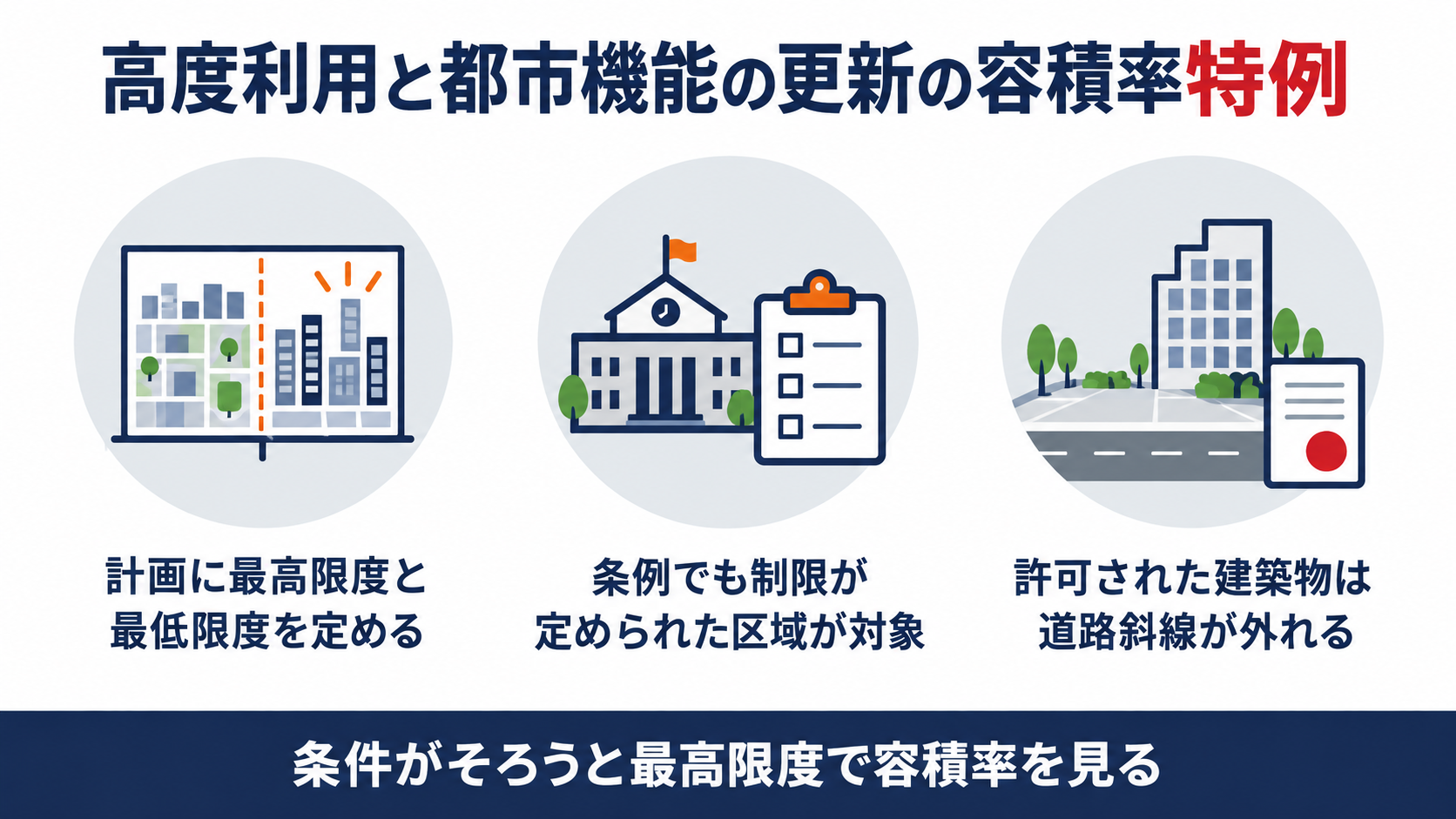 高度利用と都市機能の更新の容積率特例

計画に最高限度と最低限度を定める

条例でも制限が定められた区域が対象

許可された建築物は道路斜線が外れる

条件がそろうと最高限度で容積率を見る